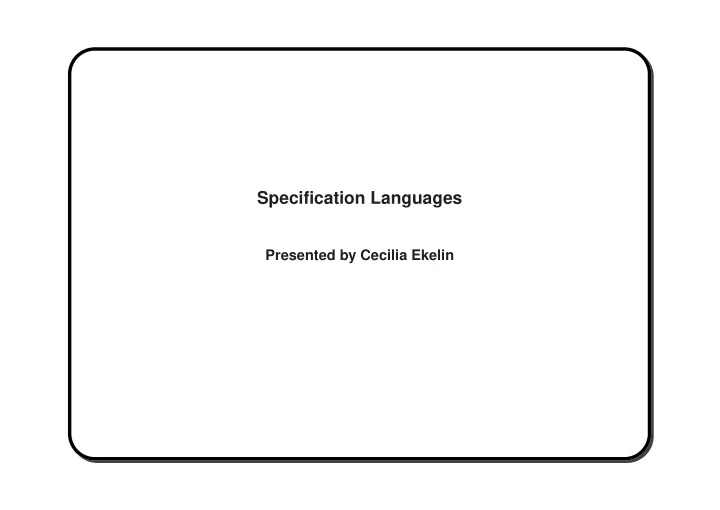 Specification Languages

Presented by Cecilia Ekelin